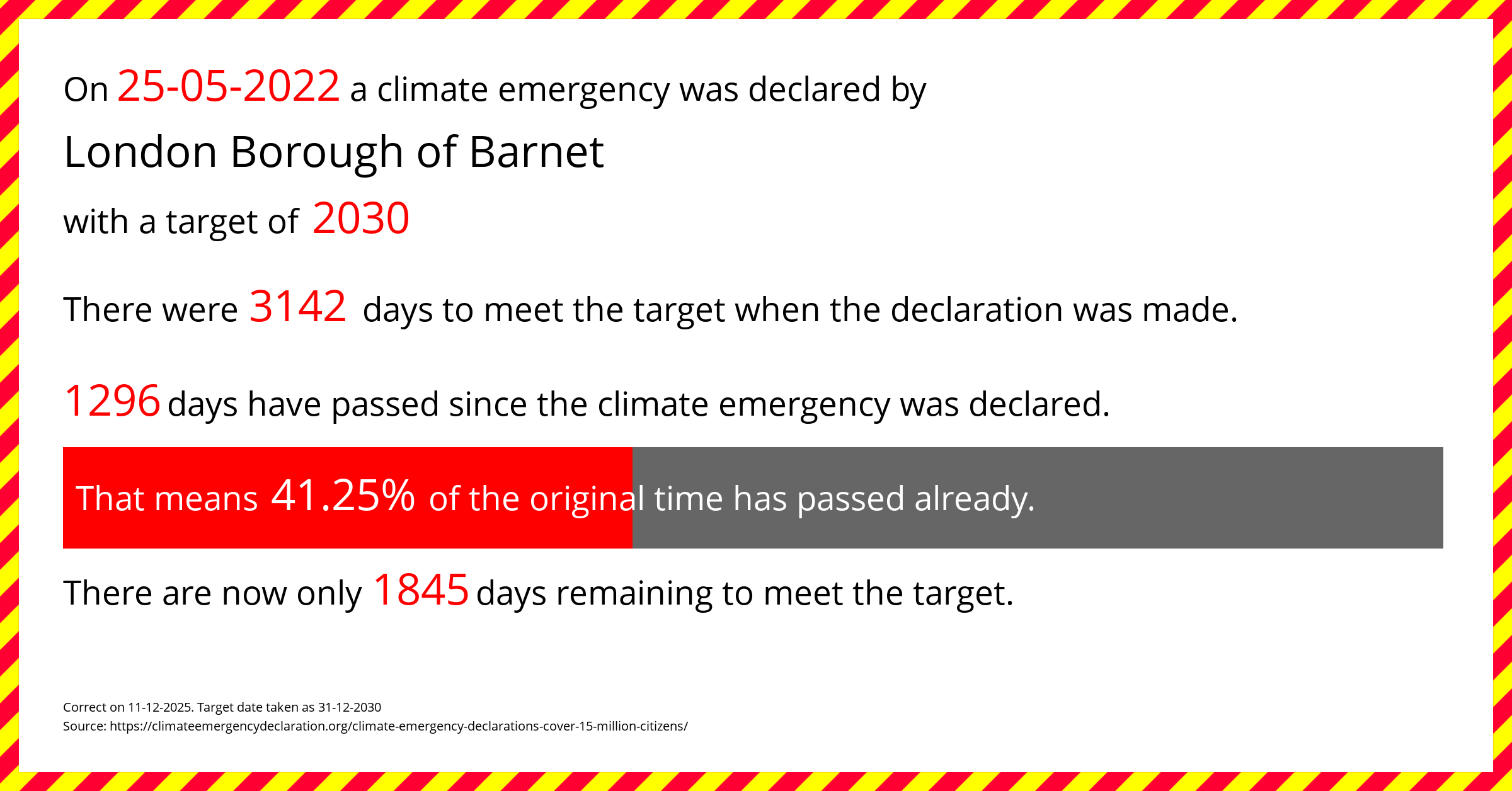 On 25-05-2022 a climate emergency was declared by

London Borough of Barnet

with a target of 2030

There were 3142 days to meet the target when the declaration was made.

1296 days have passed since the climate emergency was declared.

That means 41.25% of the original time has passed already.

There are now only 1845 days remaining to meet the target.

Correct on 11-12-2025. Target date taken as 31-12-2030
Source: https://climateemergencydeclaration.org/climate-emergency-declarations-cover-15-million-citizens/